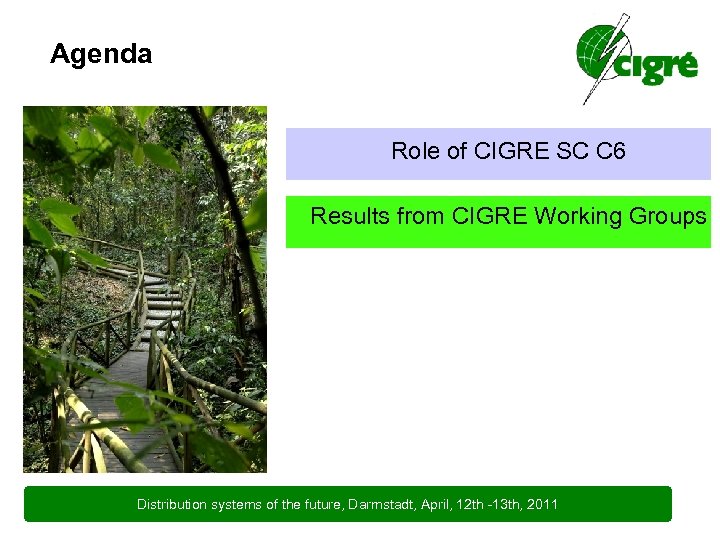 Agenda

cigré

Role of CIGRE SC C6

Results from CIGRE Working Groups

Distribution systems of the future, Darmstadt, April, 12th -13th, 2011